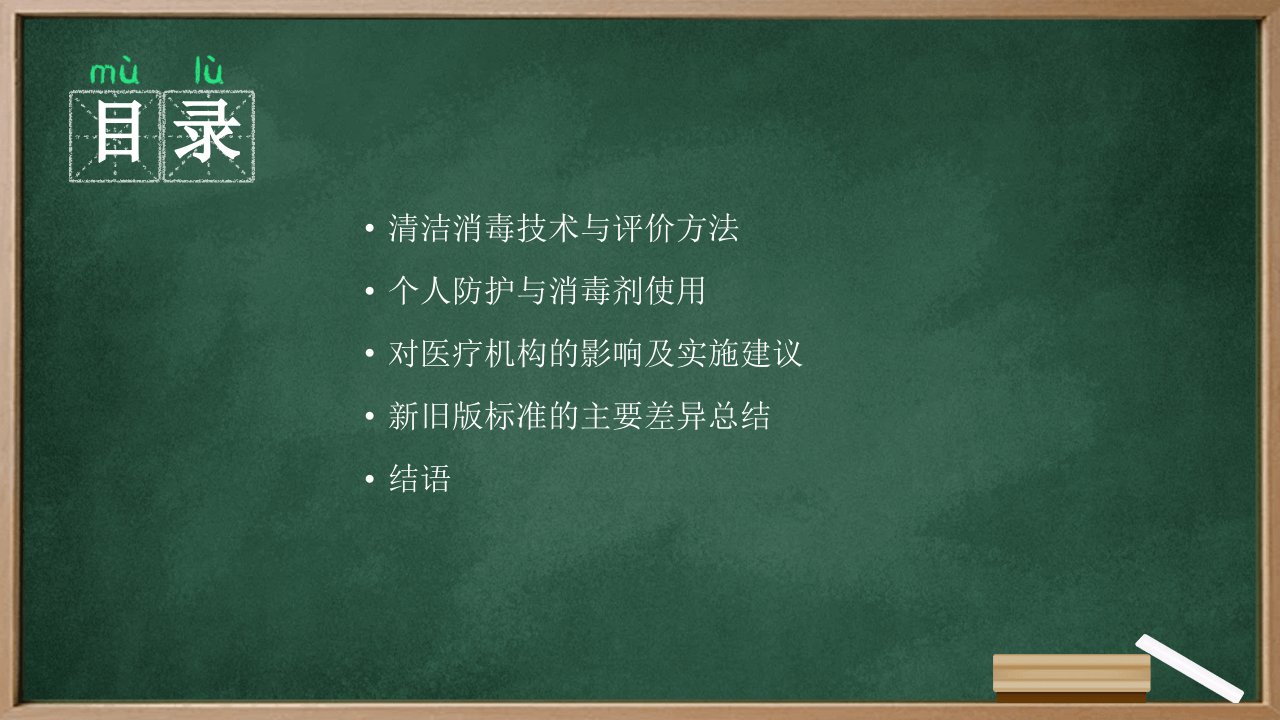 mù lù
目录

• 清洁消毒技术与评价方法
• 个人防护与消毒剂使用
• 对医疗机构的影响及实施建议
• 新旧版标准的主要差异总结
• 结语